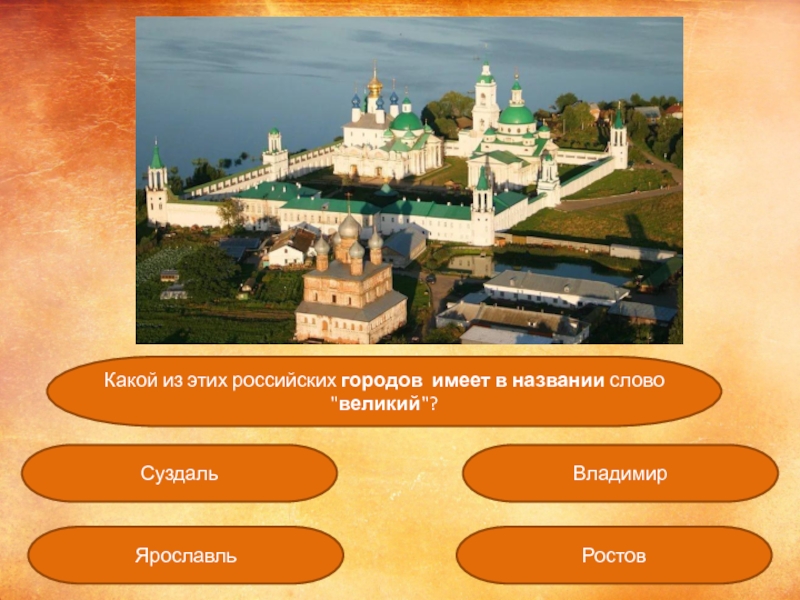 Какой из этих российских городов имеет в названии слово "великий"?

Суздаль

Владимир

Ярославль

Ростов